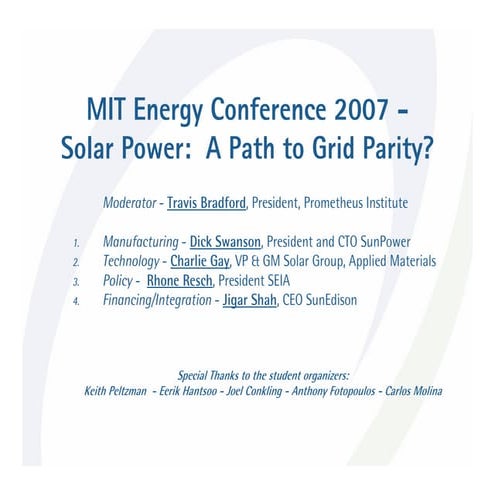 MIT Energy Conference 2007 - Solar Power: A Path to Grid Parity?

Moderator - Travis Bradford, President, Prometheus Institute

1. Manufacturing - Dick Swanson, President and CTO SunPower
2. Technology - Charlie Gay, VP & GM Solar Group, Applied Materials
3. Policy - Rhone Resch, President SEIA
4. Financing/Integration - Jigar Shah, CEO SunEdison

Special Thanks to the student organizers:
Keith Peltzman - Eerik Hantsoo - Joel Conkling - Anthony Fotopoulos - Carlos Molina